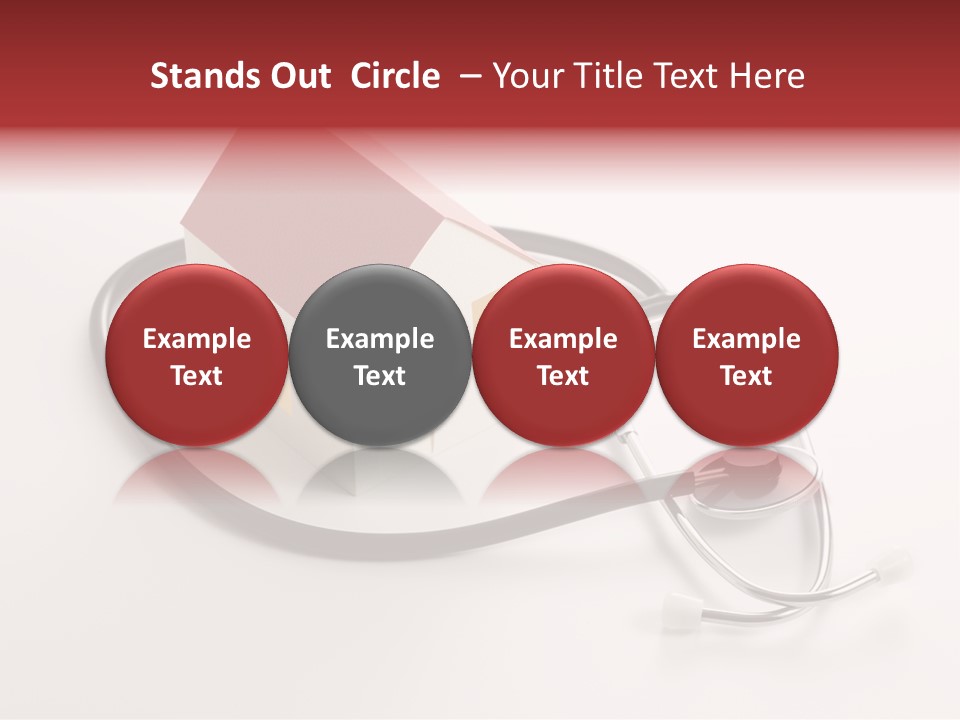 Stands Out Circle – Your Title Text Here

Example Text

Example Text

Example Text

Example Text